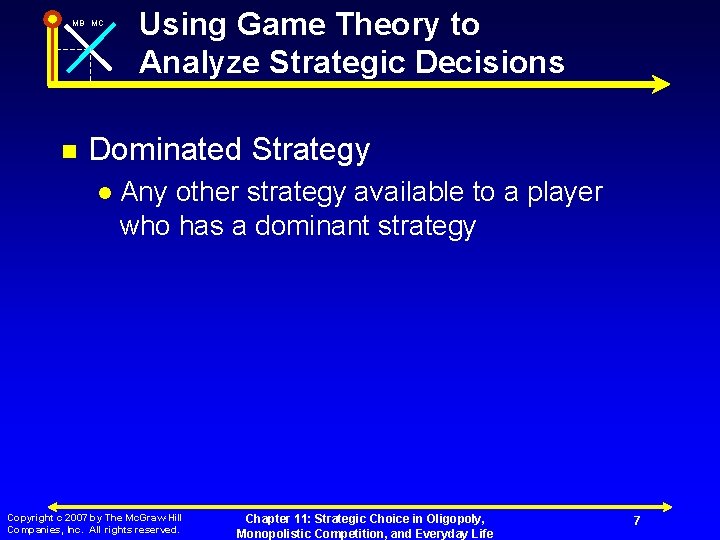 MB MC

Using Game Theory to Analyze Strategic Decisions

Dominated Strategy

Any other strategy available to a player who has a dominant strategy

Copyright c 2007 by The McGraw Hill Companies, Inc. All rights reserved.

Chapter 11: Strategic Choice in Oligopoly, Monopolistic Competition, and Everyday Life

7